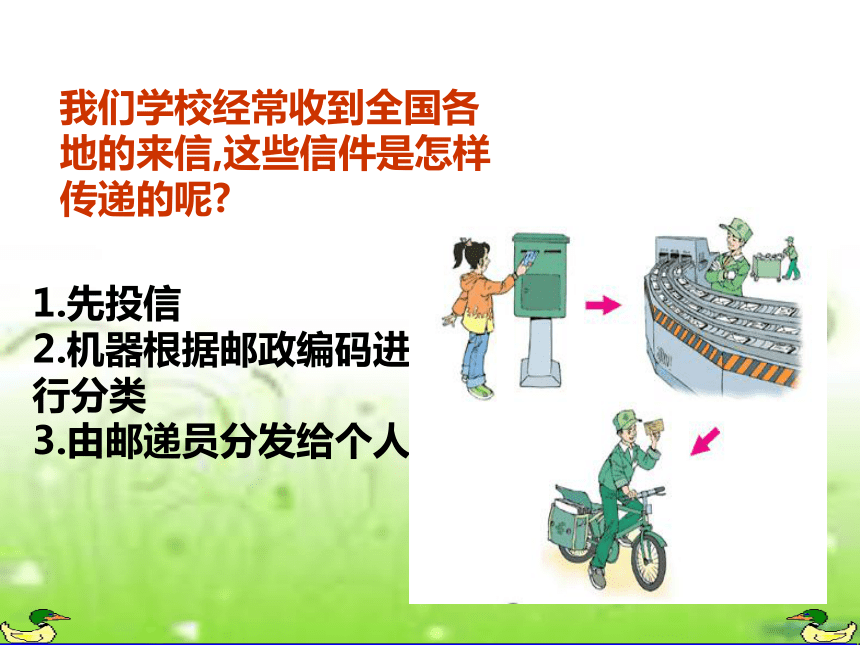 我们学校经常收到全国各地的来信,这些信件是怎样传递的呢?

1.先投信
2.机器根据邮政编码进行分类
3.由邮递员分发给个人